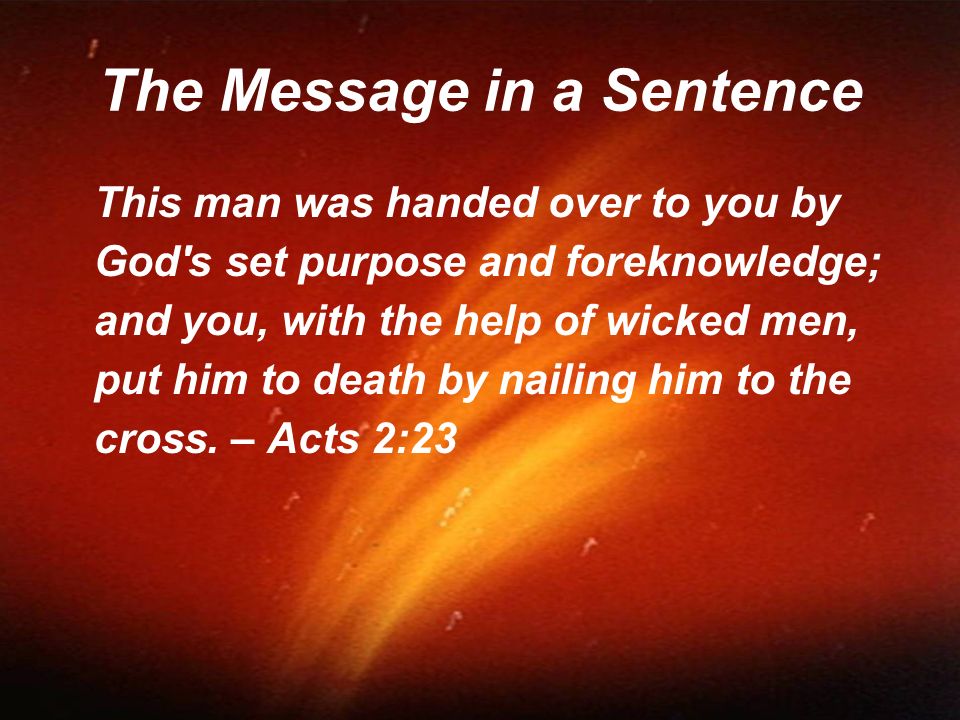 The Message in a Sentence

This man was handed over to you by God's set purpose and foreknowledge; and you, with the help of wicked men, put him to death by nailing him to the cross. – Acts 2:23